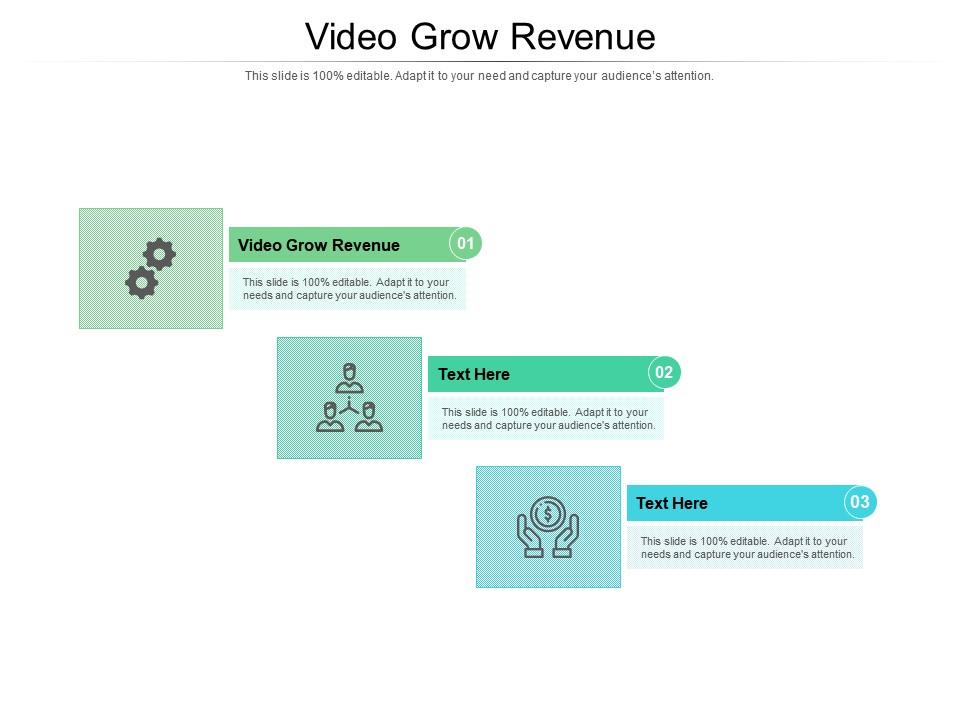 Video Grow Revenue

This slide is 100% editable. Adapt it to your need and capture your audience's attention.

Video Grow Revenue

01

This slide is 100% editable. Adapt it to your needs and capture your audience's attention.

Text Here

02

This slide is 100% editable. Adapt it to your needs and capture your audience's attention.

Text Here

03

This slide is 100% editable. Adapt it to your needs and capture your audience's attention.